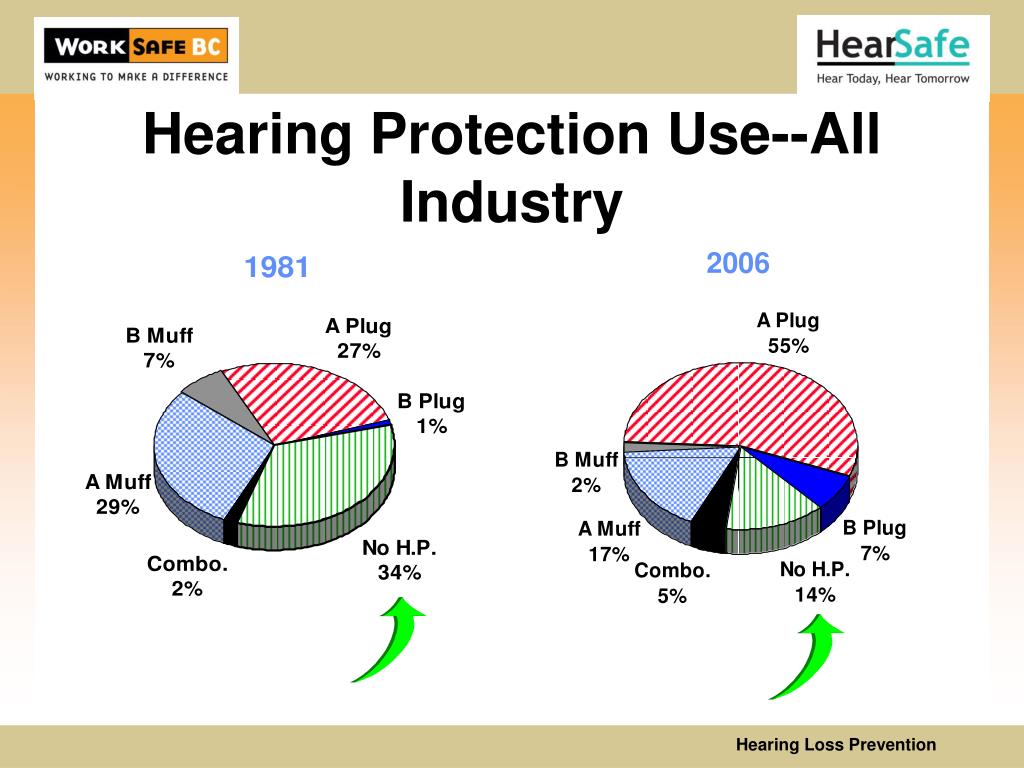 WORK SAFE BC
WORKING TO MAKE A DIFFERENCE

HearSafe
Hear Today, Hear Tomorrow

Hearing Protection Use--All Industry

1981

B Muff 7%

A Plug 27%

B Plug 1%

A Muff 29%

Combo. 2%

No H.P. 34%

2006

A Plug 55%

B Muff 2%

A Muff 17%

Combo. 5%

No H.P. 14%

B Plug 7%

Hearing Loss Prevention